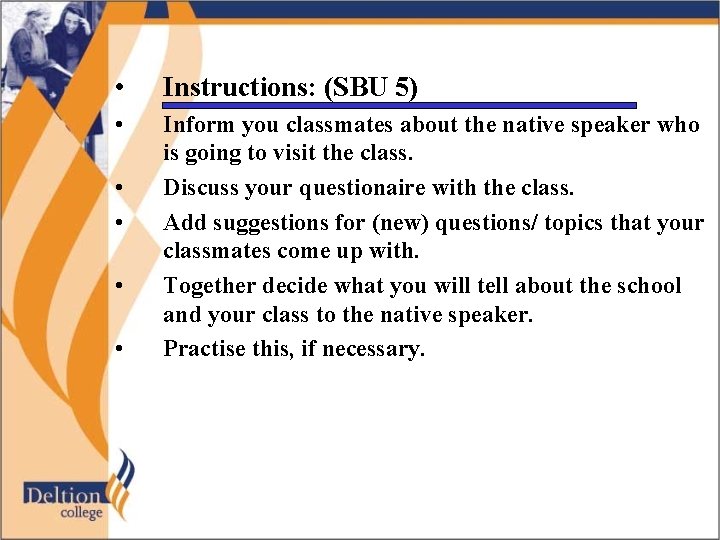 • Instructions: (SBU 5)

• Inform you classmates about the native speaker who is going to visit the class.

• Discuss your questionaire with the class.

• Add suggestions for (new) questions/ topics that your classmates come up with.

• Together decide what you will tell about the school and your class to the native speaker.

• Practise this, if necessary.

Deltion college